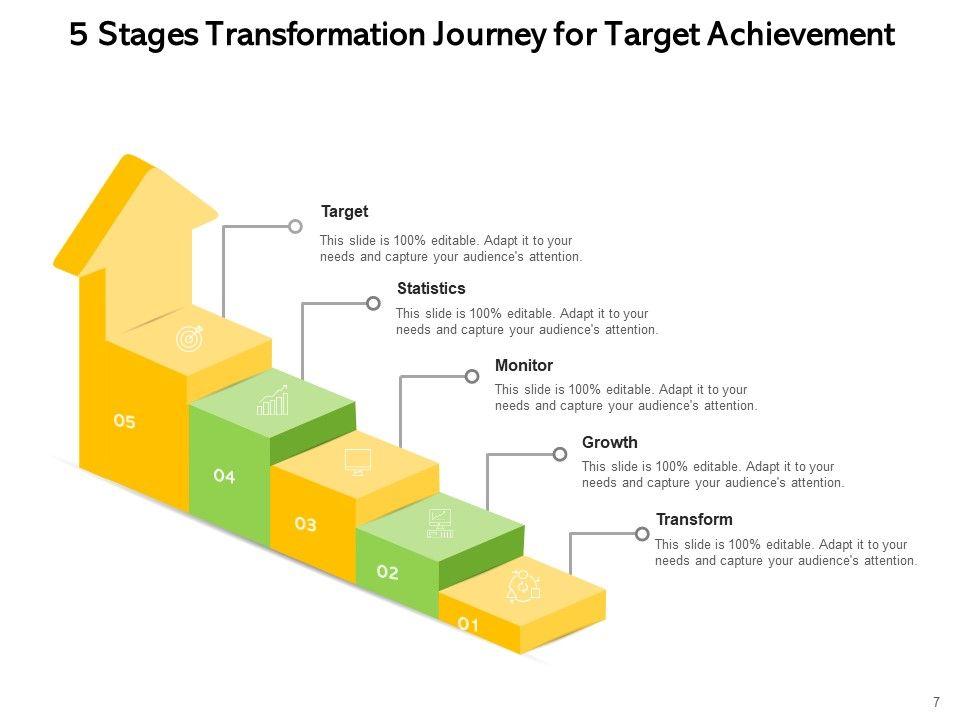 5 Stages Transformation Journey for Target Achievement

Target
This slide is 100% editable. Adapt it to your needs and capture your audience's attention.

Statistics
This slide is 100% editable. Adapt it to your needs and capture your audience's attention.

Monitor
This slide is 100% editable. Adapt it to your needs and capture your audience's attention.

Growth
This slide is 100% editable. Adapt it to your needs and capture your audience's attention.

Transform
This slide is 100% editable. Adapt it to your needs and capture your audience's attention.

05
04
03
02
01

7